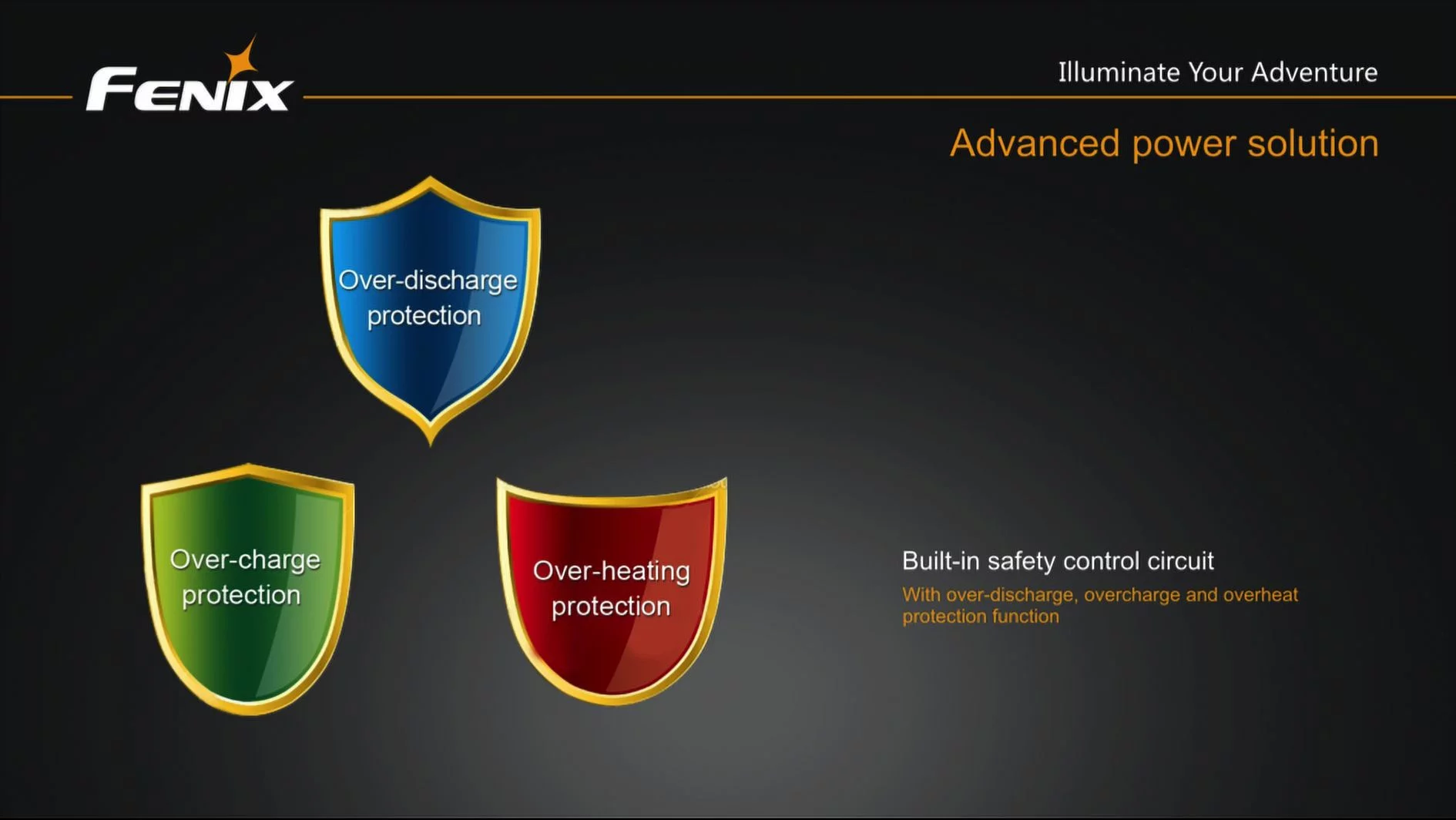 FENIX

Illuminate Your Adventure

Advanced power solution

Over-discharge protection

Over-charge protection

Over-heating protection

Built-in safety control circuit

With over-discharge, overcharge and overheat protection function